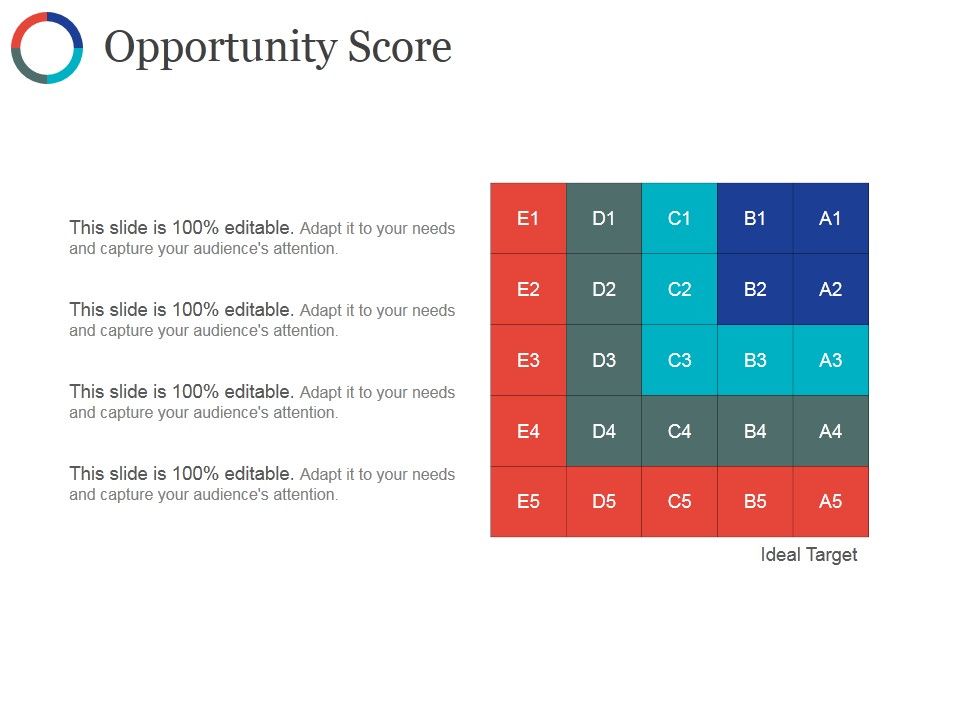 Opportunity Score

This slide is 100% editable. Adapt it to your needs and capture your audience's attention.

This slide is 100% editable. Adapt it to your needs and capture your audience's attention.

This slide is 100% editable. Adapt it to your needs and capture your audience's attention.

This slide is 100% editable. Adapt it to your needs and capture your audience's attention.

| E1 | D1 | C1 | B1 | A1 |
|---|---|---|---|---|
| E2 | D2 | C2 | B2 | A2 |
| E3 | D3 | C3 | B3 | A3 |
| E4 | D4 | C4 | B4 | A4 |
| E5 | D5 | C5 | B5 | A5 |

Ideal Target